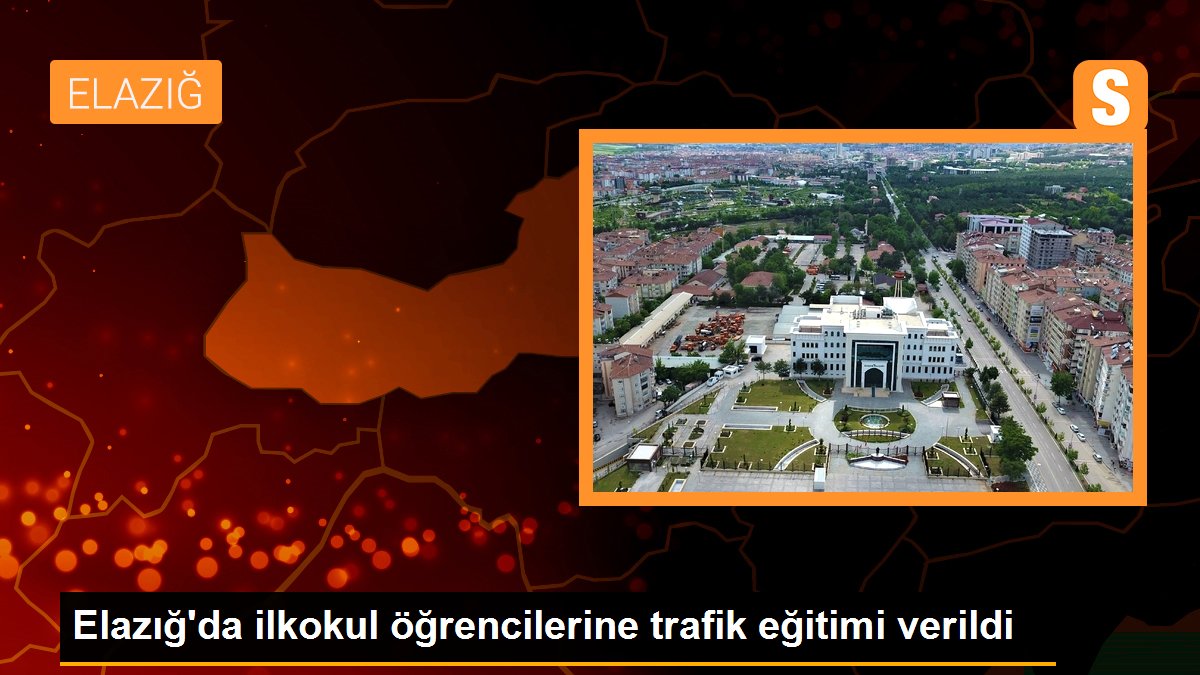 ELAZIĞ

S

Elazığ'da ilkokul öğrencilerine trafik eğitimi verildi